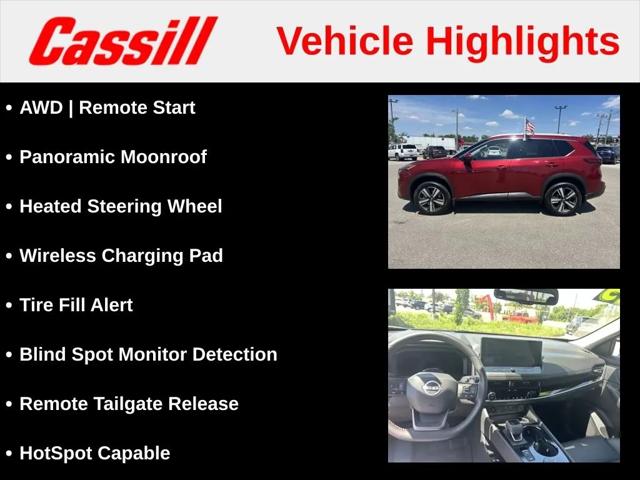 Cassill Vehicle Highlights

• AWD | Remote Start

• Panoramic Moonroof

• Heated Steering Wheel

• Wireless Charging Pad

• Tire Fill Alert

• Blind Spot Monitor Detection

• Remote Tailgate Release

• HotSpot Capable